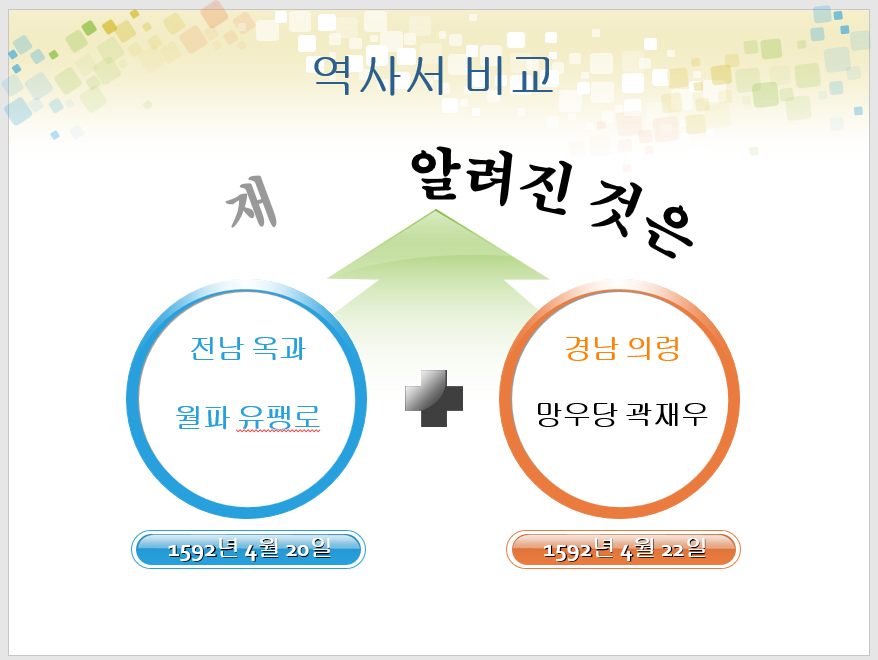 역사서 비교

재

알려진 것은

전남 옥과

월파 유팽로

경남 의령

망우당 곽재우

1592년 4월 20일

1592년 4월 22일